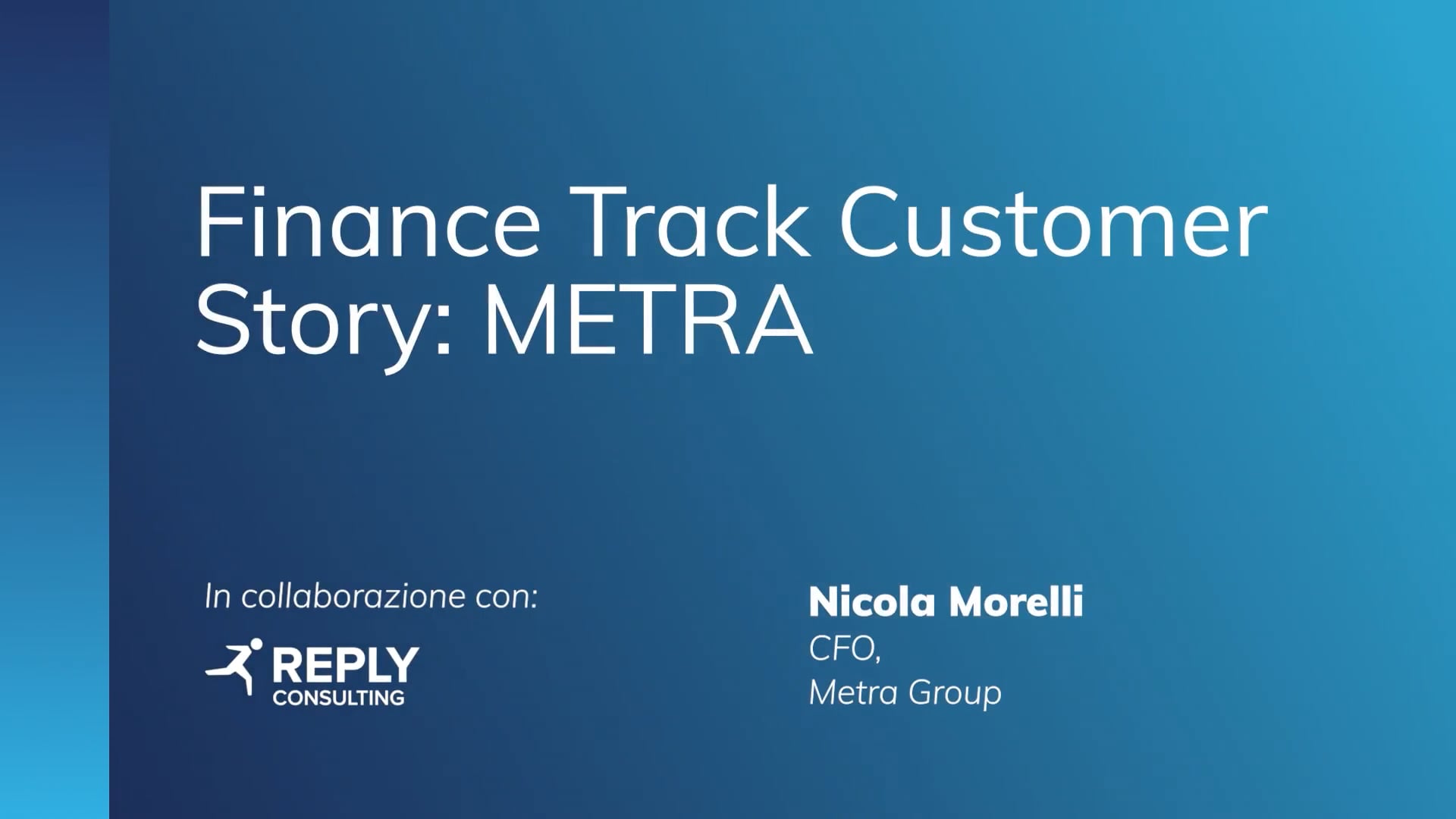 Finance Track Customer Story: METRA

In collaborazione con:

REPLY
CONSULTING

Nicola Morelli
CFO,
Metra Group